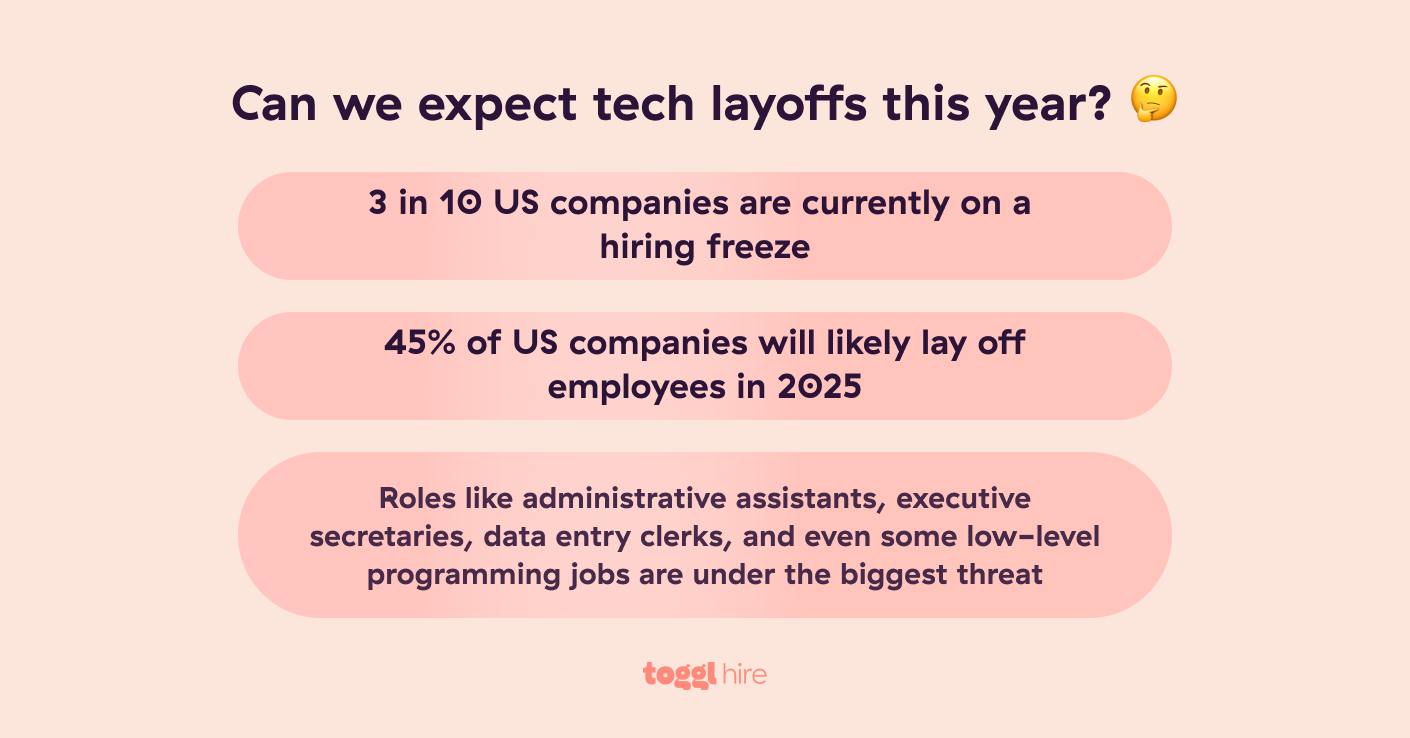 Can we expect tech layoffs this year? 🤔

3 in 10 US companies are currently on a hiring freeze

45% of US companies will likely lay off employees in 2025

Roles like administrative assistants, executive secretaries, data entry clerks, and even some low-level programming jobs are under the biggest threat

toggl hire